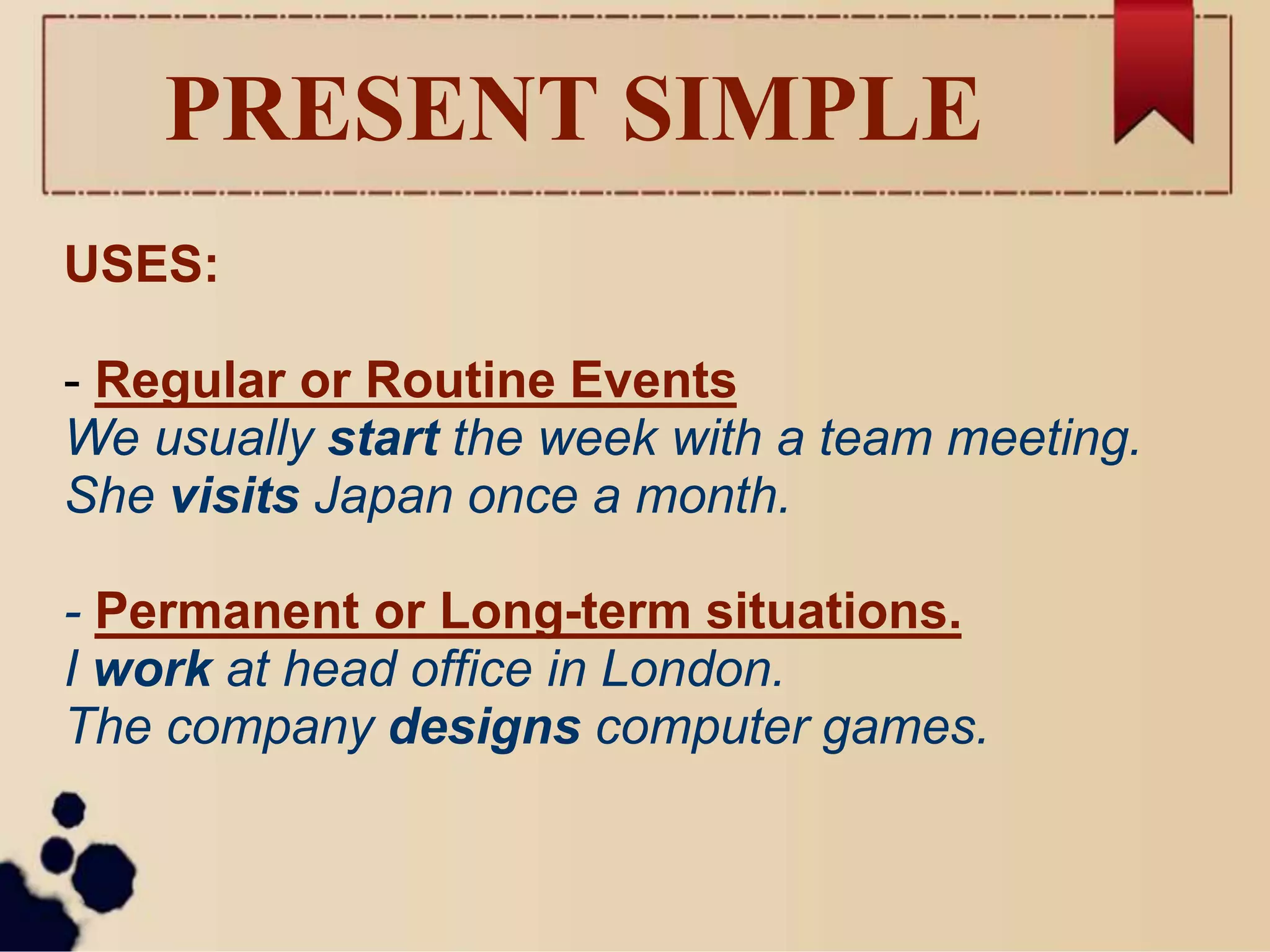 PRESENT SIMPLE

USES:

- Regular or Routine Events
We usually start the week with a team meeting.
She visits Japan once a month.

- Permanent or Long-term situations.
I work at head office in London.
The company designs computer games.